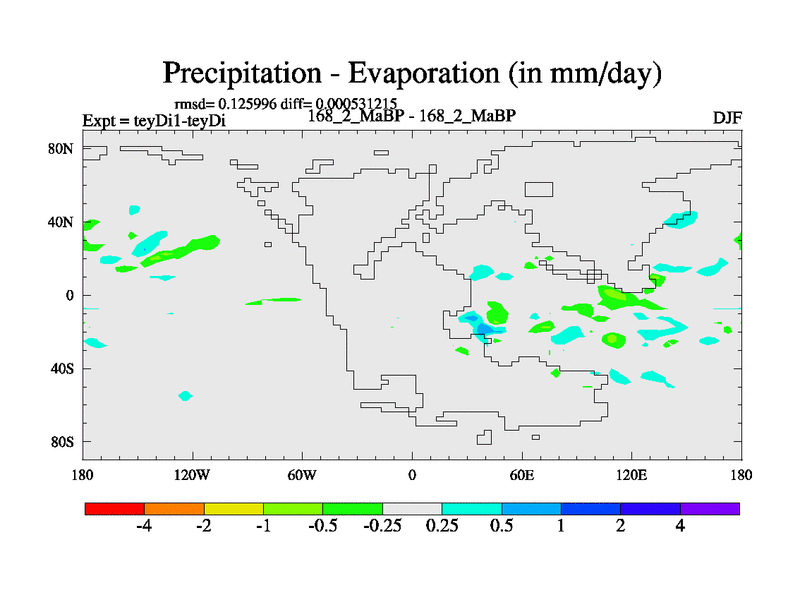 Precipitation - Evaporation (in mm/day)

rmsd= 0.125996 diff= 0.000531215

Expt = teyDi1-teyDi

168_2_MaBP - 168_2_MaBP

DJF

80N
40N
0
40S
80S

180
120W
60W
0
60E
120E
180

-4 -2 -1 -0.5 -0.25 0.25 0.5 1 2 4